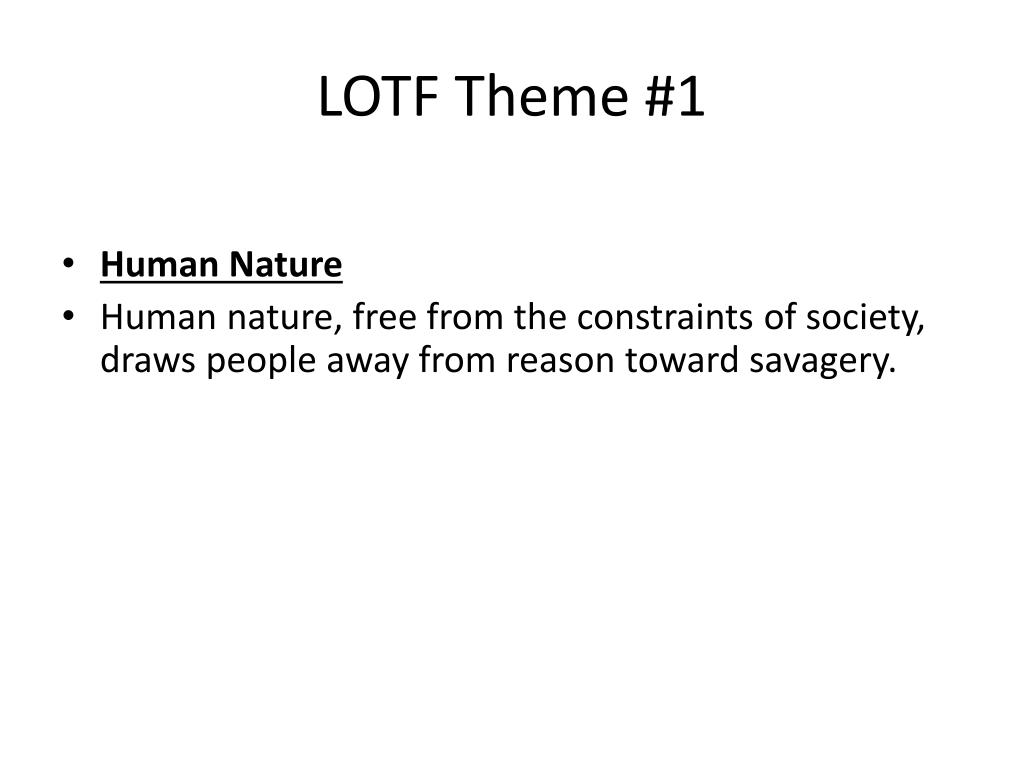 LOTF Theme #1

• Human Nature
• Human nature, free from the constraints of society, draws people away from reason toward savagery.